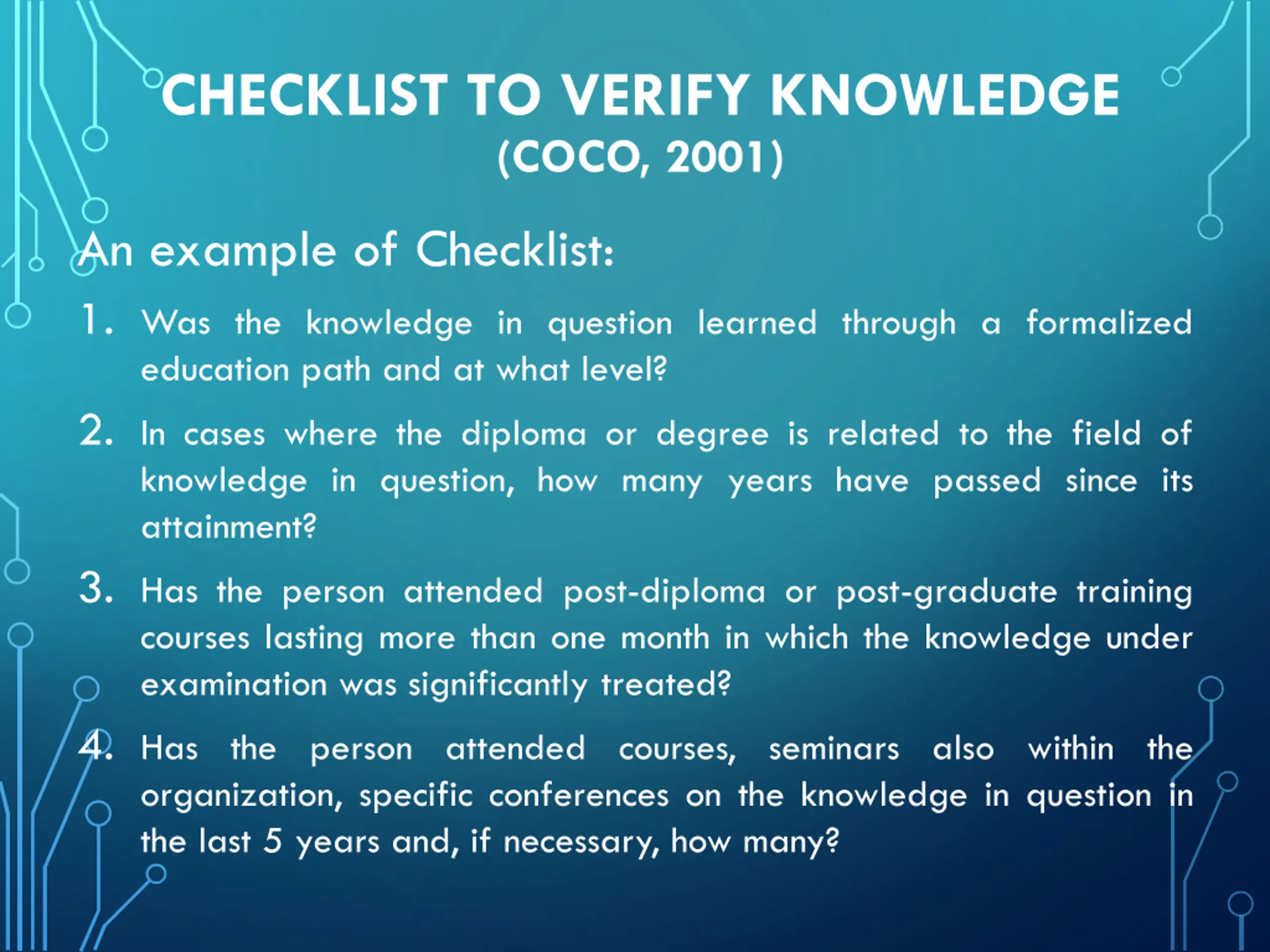 CHECKLIST TO VERIFY KNOWLEDGE
(COCO, 2001)

An example of Checklist:

1. Was the knowledge in question learned through a formalized education path and at what level?

2. In cases where the diploma or degree is related to the field of knowledge in question, how many years have passed since its attainment?

3. Has the person attended post-diploma or post-graduate training courses lasting more than one month in which the knowledge under examination was significantly treated?

4. Has the person attended courses, seminars also within the organization, specific conferences on the knowledge in question in the last 5 years and, if necessary, how many?